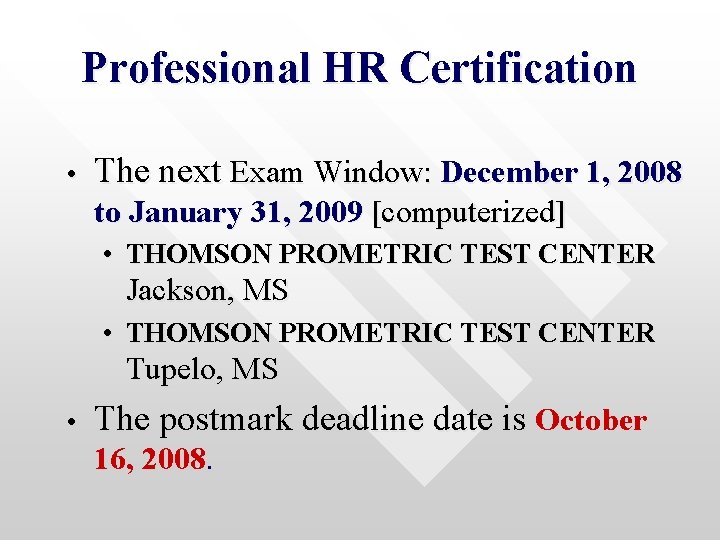 Professional HR Certification

• The next Exam Window: December 1, 2008 to January 31, 2009 [computerized]
  • THOMSON PROMETRIC TEST CENTER Jackson, MS
  • THOMSON PROMETRIC TEST CENTER Tupelo, MS
• The postmark deadline date is October 16, 2008.